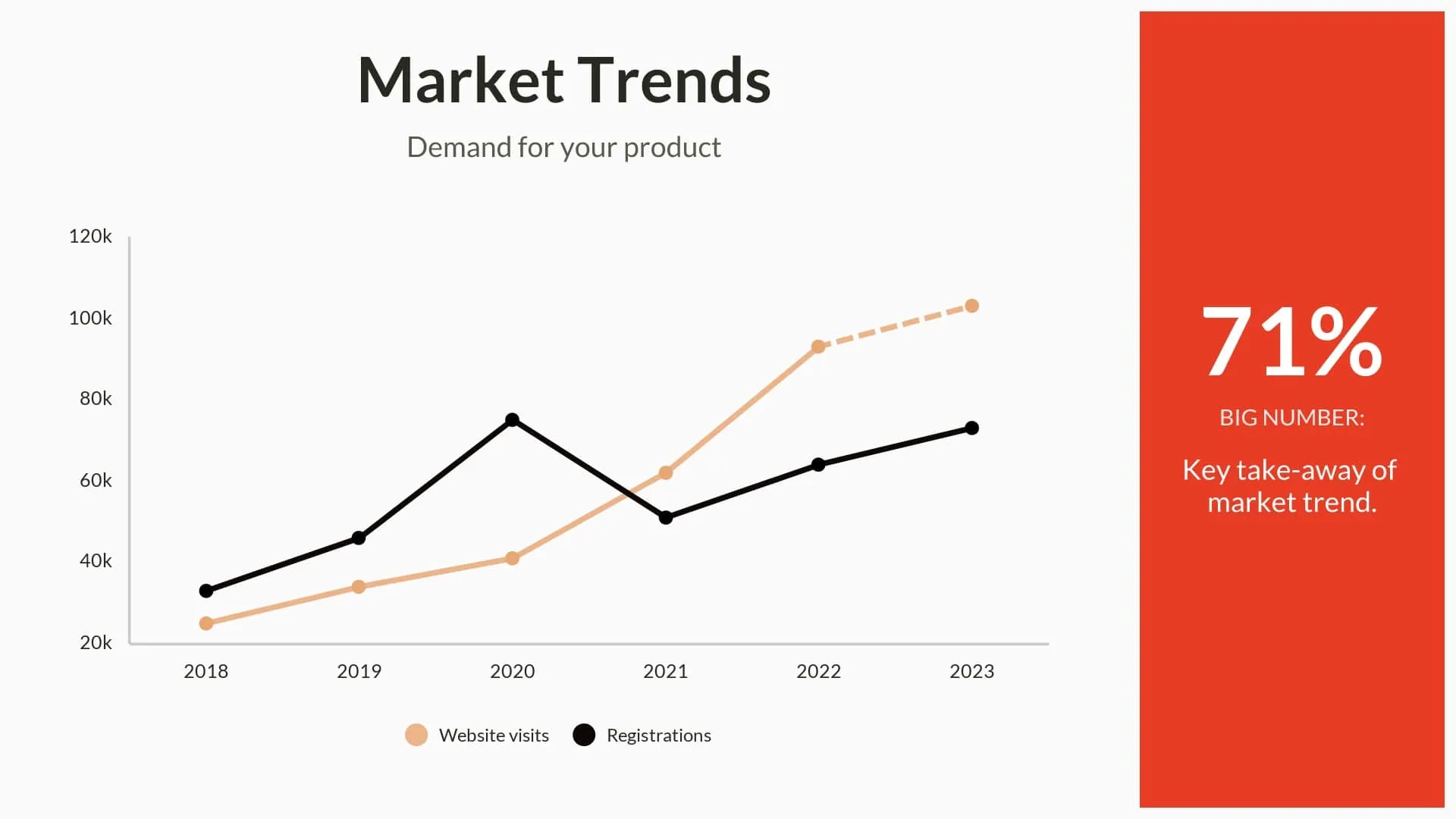 Market Trends

Demand for your product

120k
100k
80k
60k
40k
20k

2018 2019 2020 2021 2022 2023

Website visits Registrations

71%

BIG NUMBER:

Key take-away of market trend.